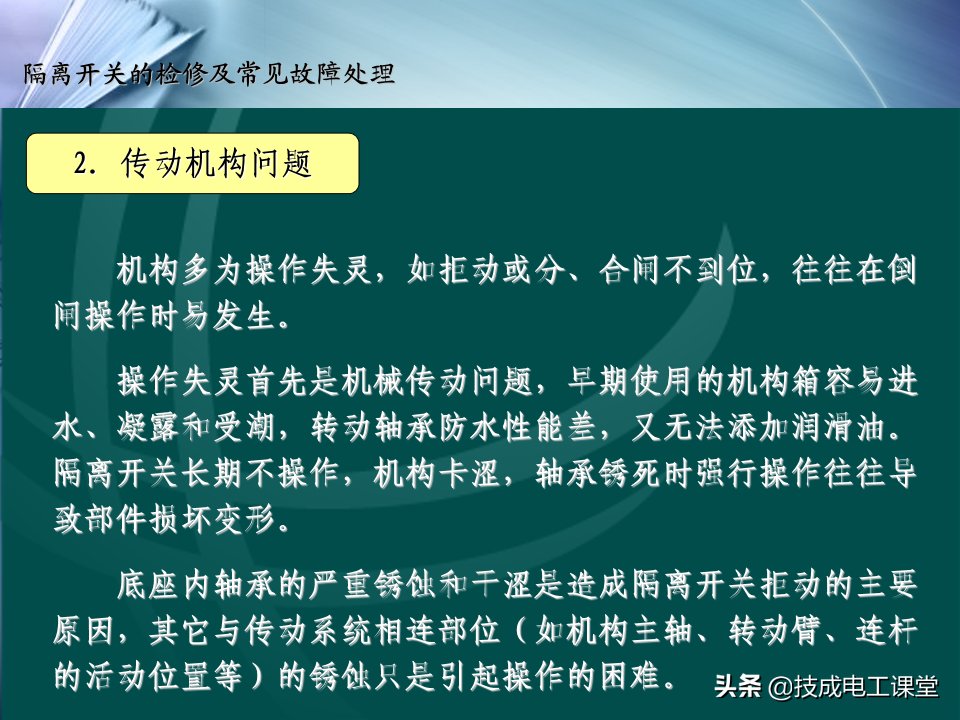 隔离开关的检修及常见故障处理

2. 传动机构问题

机构多为操作失灵，如拒动或分、合闸不到位，往往在倒闸操作时易发生。

操作失灵首先是机械传动问题，早期使用的机构箱容易进水、凝露和受潮，转动轴承防水性能差，又无法添加润滑油。隔离开关长期不操作，机构卡涩，轴承锈死时强行操作往往导致部件损坏变形。

底座内轴承的严重锈蚀和干涩是造成隔离开关拒动的主要原因，其它与传动系统相连部位（如机构主轴、转动臂、连杆的活动位置等）的锈蚀只是引起操作的困难。

头条 @技成电工课堂